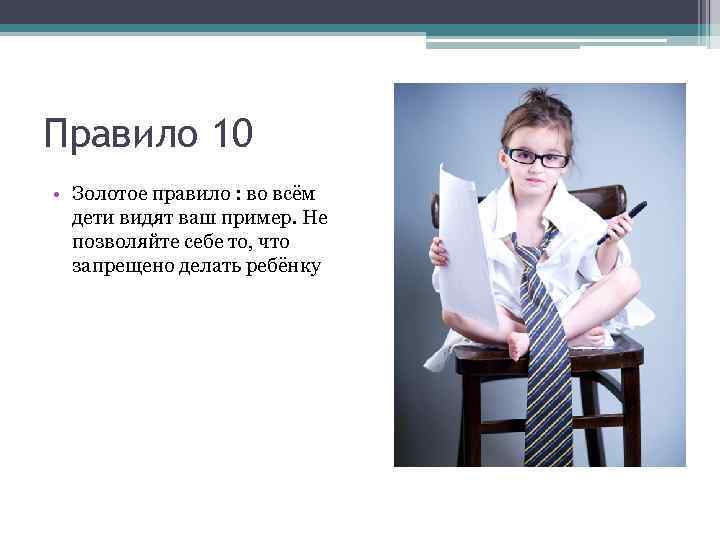 Правило 10

• Золотое правило : во всём дети видят ваш пример. Не позволяйте себе то, что запрещено делать ребёнку